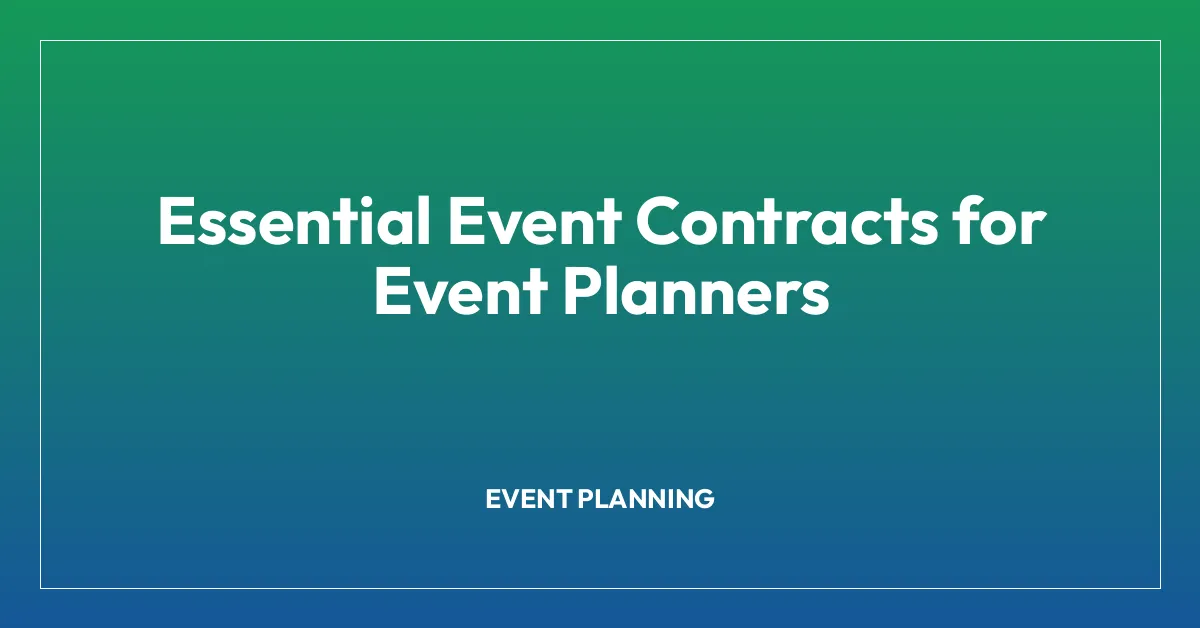 Essential Event Contracts for Event Planners

EVENT PLANNING